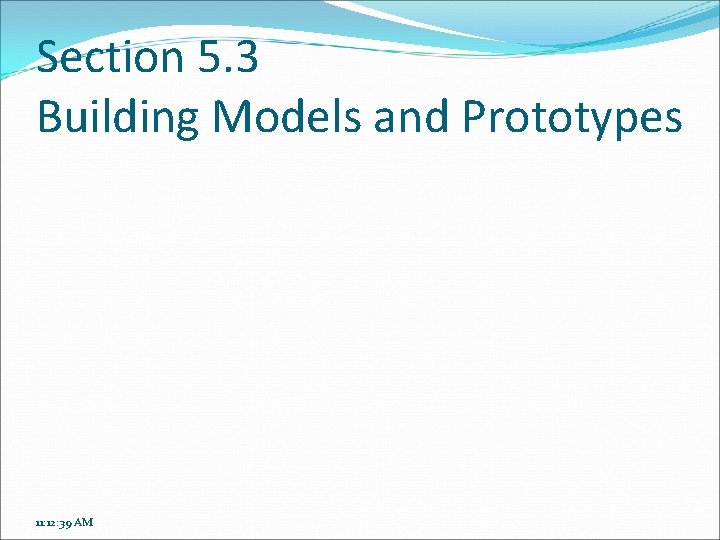 Section 5.3
Building Models and Prototypes

11:12:39 AM